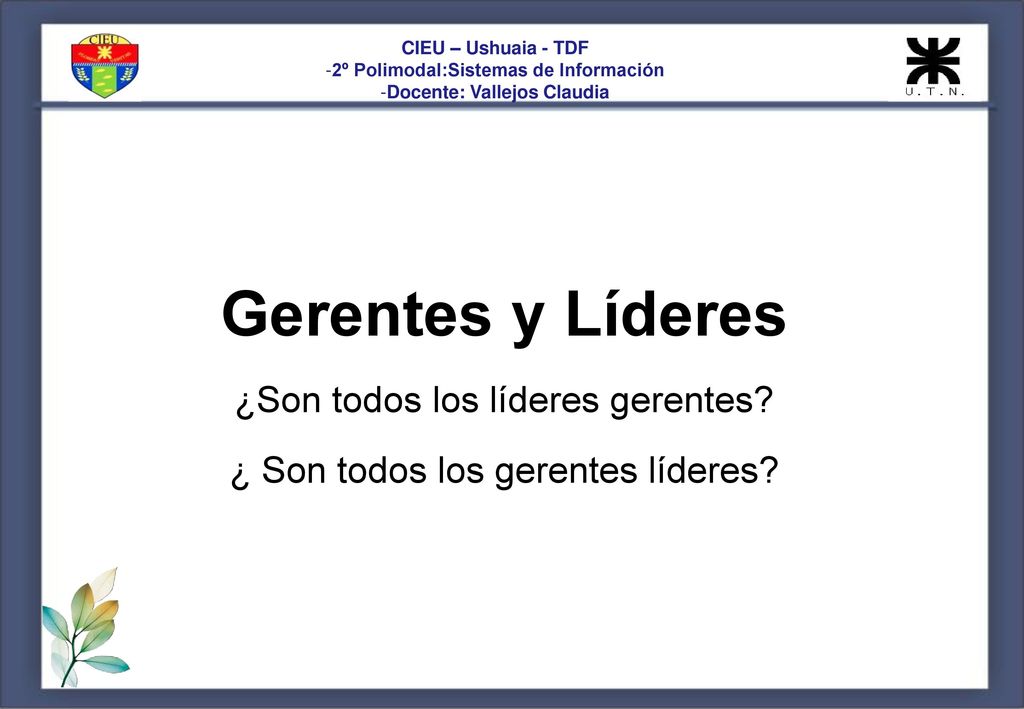 CIEU
CIEU – Ushuaia - TDF
-2º Polimodal:Sistemas de Información
-Docente: Vallejos Claudia
U.T.N.

Gerentes y Líderes

¿Son todos los líderes gerentes?

¿ Son todos los gerentes líderes?